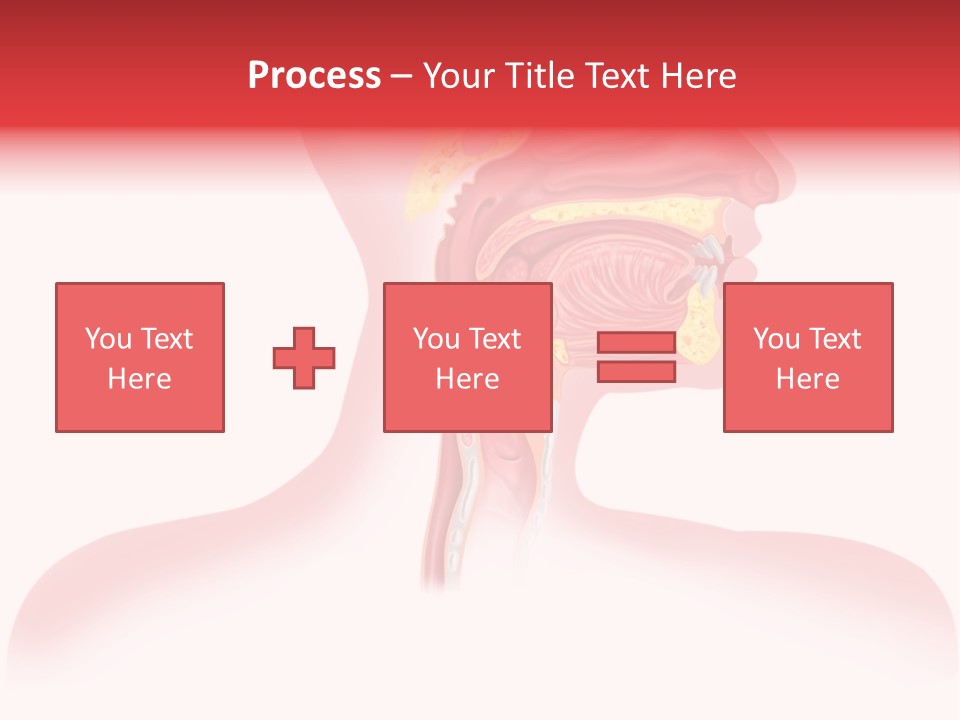 Process – Your Title Text Here

You Text Here

You Text Here

You Text Here